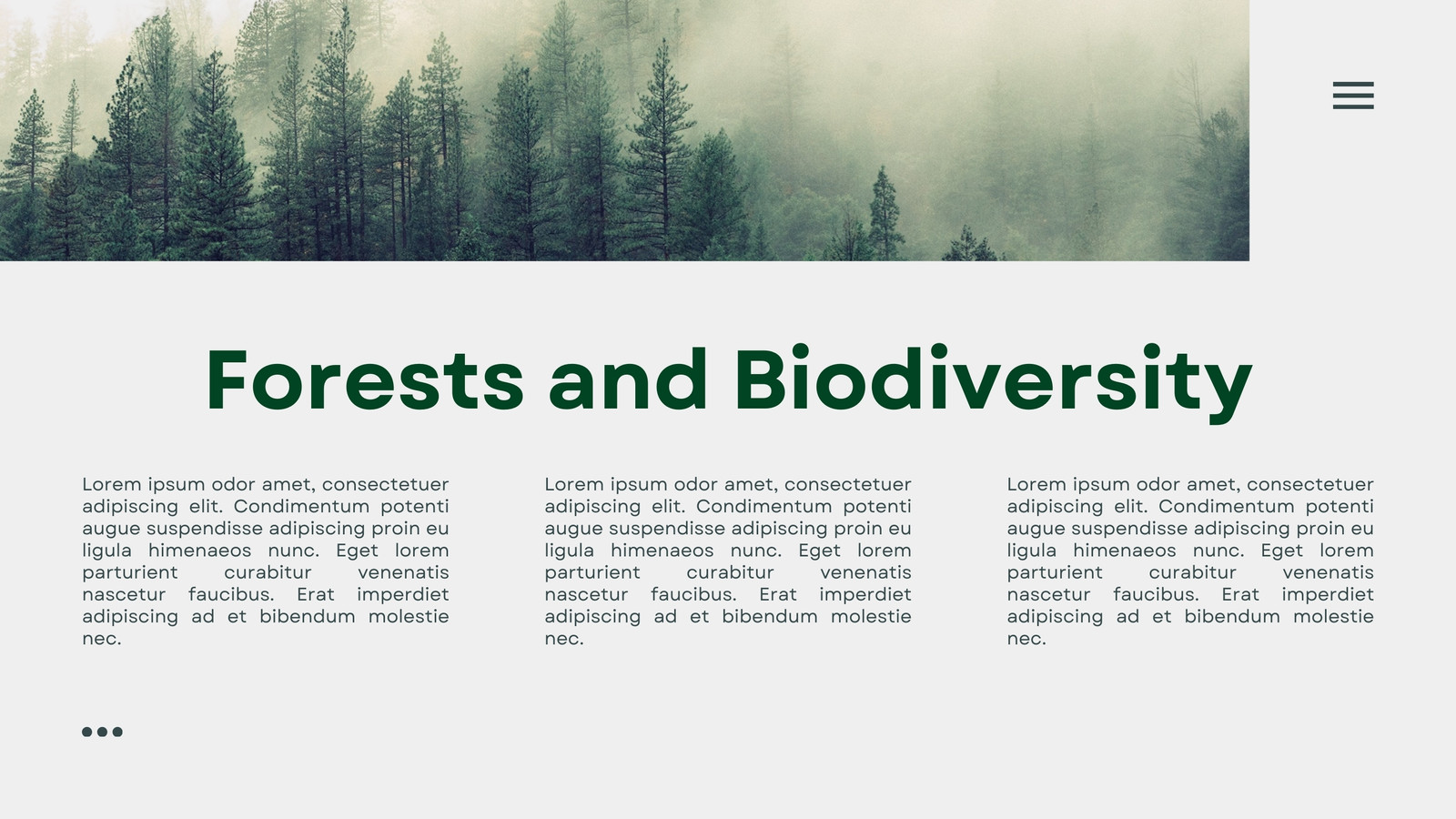 Forests and Biodiversity

Lorem ipsum odor amet, consectetuer adipiscing elit. Condimentum potenti augue suspendisse adipiscing proin eu ligula himenaeos nunc. Eget lorem parturient curabitur venenatis nascetur faucibus. Erat imperdiet adipiscing ad et bibendum molestie nec.

Lorem ipsum odor amet, consectetuer adipiscing elit. Condimentum potenti augue suspendisse adipiscing proin eu ligula himenaeos nunc. Eget lorem parturient curabitur venenatis nascetur faucibus. Erat imperdiet adipiscing ad et bibendum molestie nec.

Lorem ipsum odor amet, consectetuer adipiscing elit. Condimentum potenti augue suspendisse adipiscing proin eu ligula himenaeos nunc. Eget lorem parturient curabitur venenatis nascetur faucibus. Erat imperdiet adipiscing ad et bibendum molestie nec.